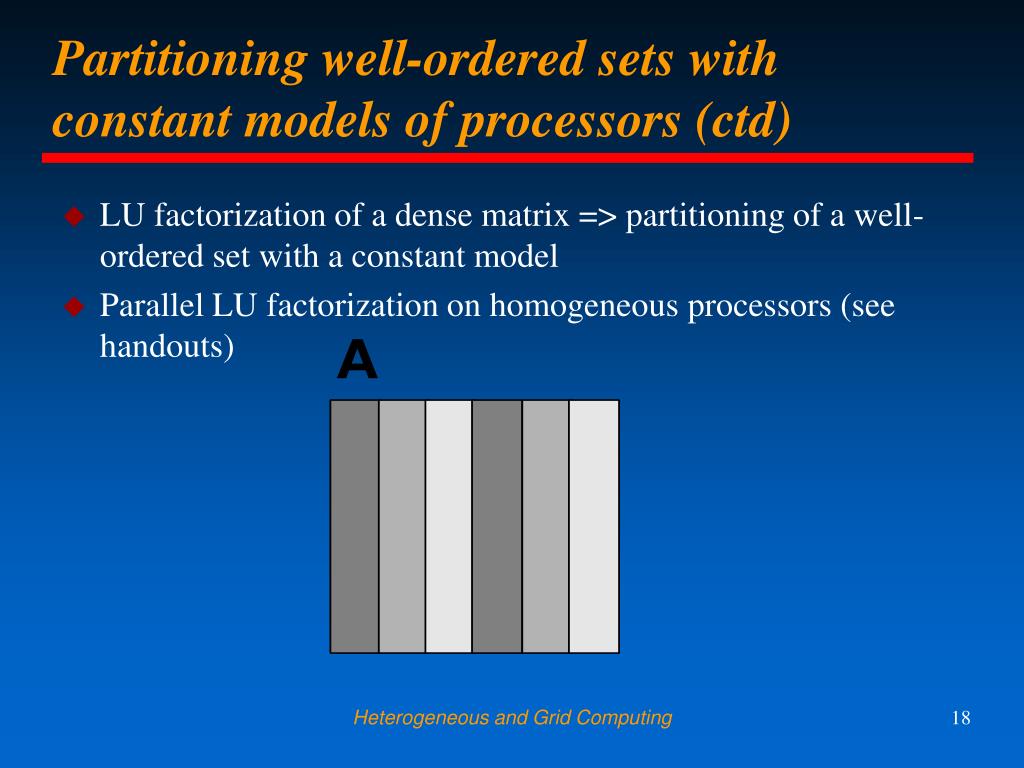 Partitioning well-ordered sets with constant models of processors (ctd)

LU factorization of a dense matrix => partitioning of a well-ordered set with a constant model

Parallel LU factorization on homogeneous processors (see handouts)

A

Heterogeneous and Grid Computing

18